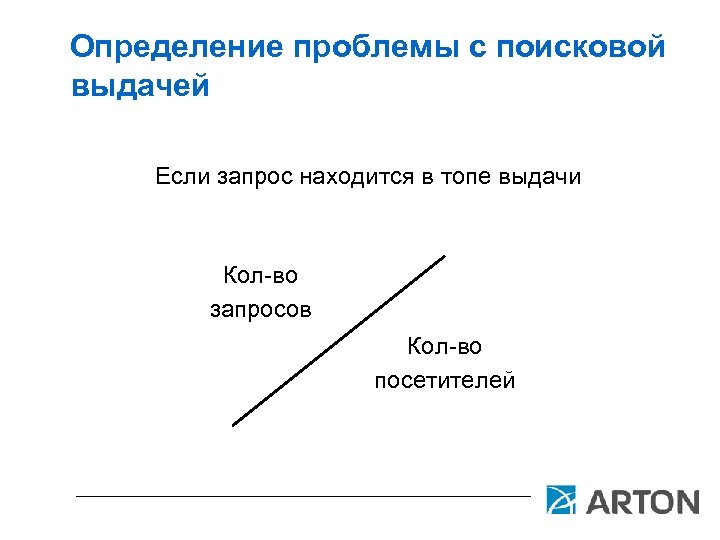 Определение проблемы с поисковой выдачей

Если запрос находится в топе выдачи

Кол-во запросов

Кол-во посетителей

ARTON